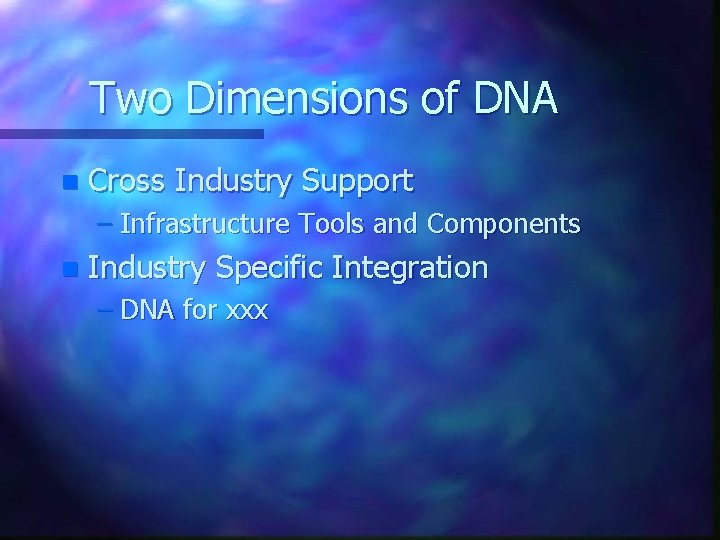 Two Dimensions of DNA

• Cross Industry Support
- Infrastructure Tools and Components
• Industry Specific Integration
- DNA for xxx